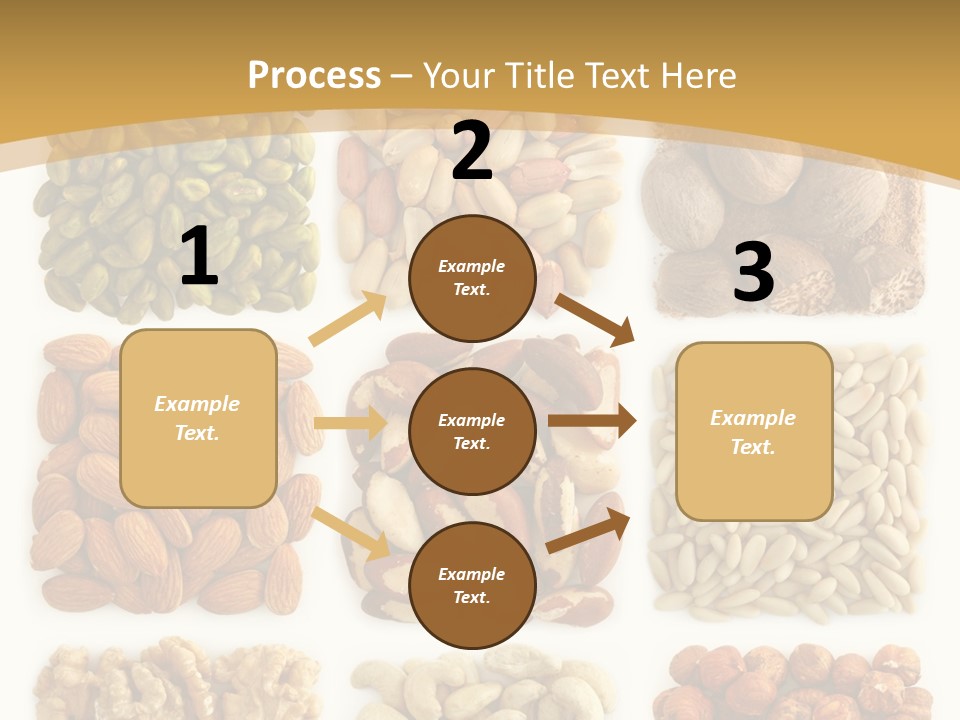 Process – Your Title Text Here

1

Example Text.

2

Example Text.

Example Text.

Example Text.

3

Example Text.